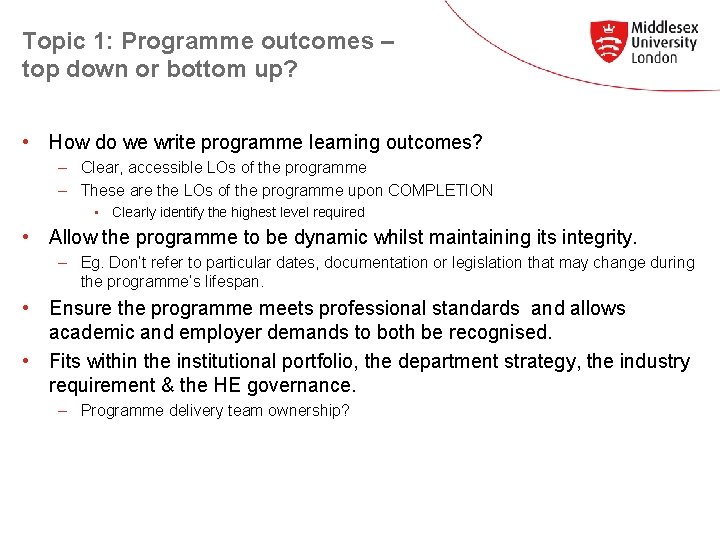 Topic 1: Programme outcomes – top down or bottom up?

Middlesex University London

• How do we write programme learning outcomes?
– Clear, accessible LOs of the programme
– These are the LOs of the programme upon COMPLETION
▪ Clearly identify the highest level required
• Allow the programme to be dynamic whilst maintaining its integrity.
– Eg. Don't refer to particular dates, documentation or legislation that may change during the programme's lifespan.
• Ensure the programme meets professional standards and allows academic and employer demands to both be recognised.
• Fits within the institutional portfolio, the department strategy, the industry requirement & the HE governance.
– Programme delivery team ownership?